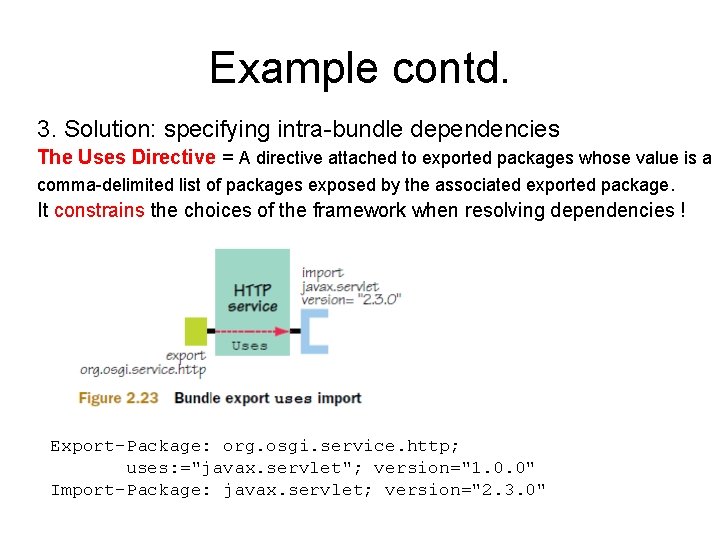 Example contd.

3. Solution: specifying intra-bundle dependencies

The Uses Directive = A directive attached to exported packages whose value is a comma-delimited list of packages exposed by the associated exported package.

It constrains the choices of the framework when resolving dependencies !

HTTP service

Uses

import javax.servlet version= "2.3.0"

export org.osgi.service.http

Figure 2.23 Bundle export uses import

Export-Package: org.osgi.service.http;
uses:="javax.servlet"; version="1.0.0"
Import-Package: javax.servlet; version="2.3.0"